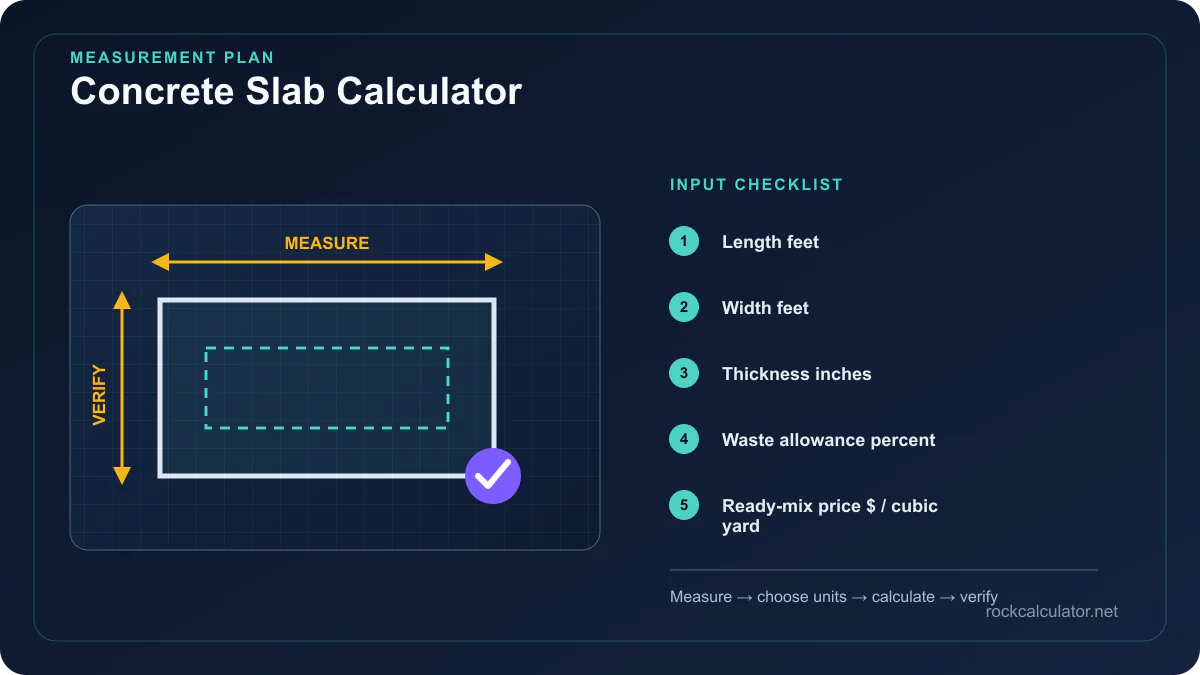 MEASUREMENT PLAN
Concrete Slab Calculator

MEASURE

VERIFY

INPUT CHECKLIST

1 Length feet

2 Width feet

3 Thickness inches

4 Waste allowance percent

5 Ready-mix price $ / cubic yard

Measure → choose units → calculate → verify

rockcalculator.net